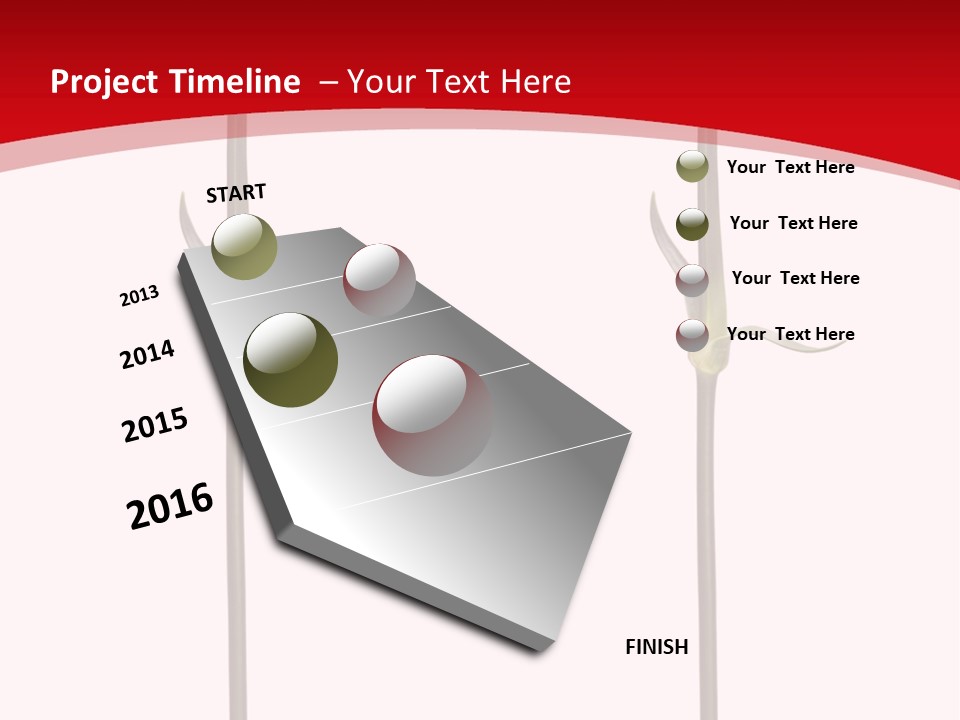 Project Timeline – Your Text Here

START

2013

2014

2015

2016

Your Text Here

Your Text Here

Your Text Here

Your Text Here

FINISH